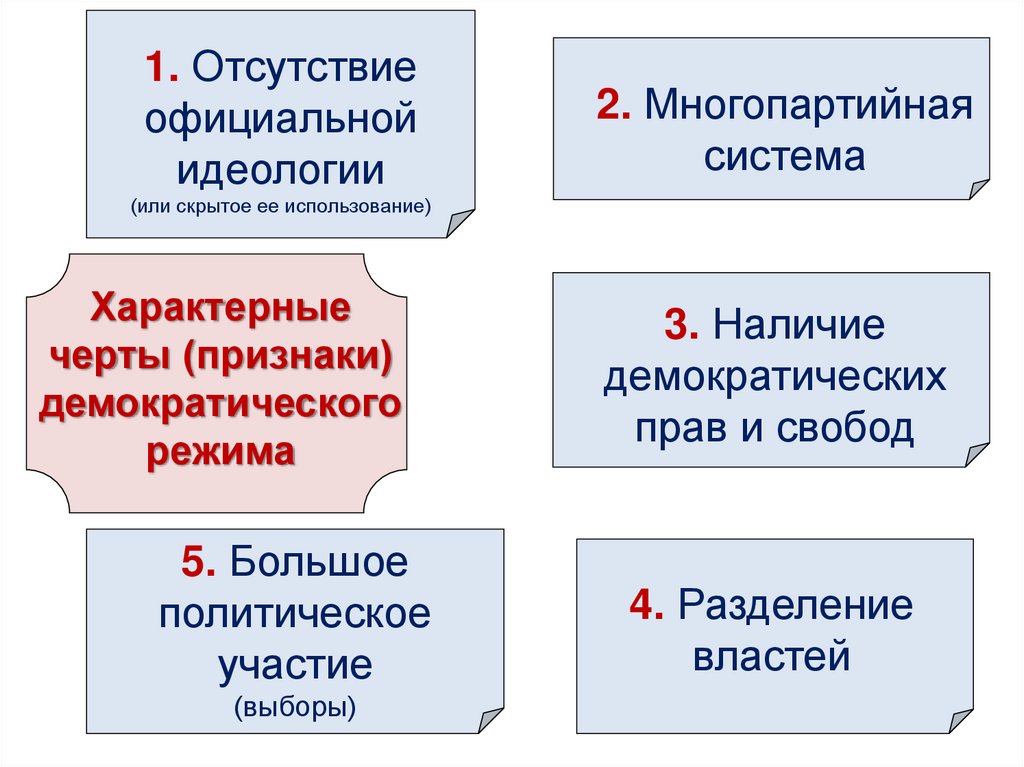 1. Отсутствие официальной идеологии
(или скрытое ее использование)

2. Многопартийная система

Характерные черты (признаки) демократического режима

3. Наличие демократических прав и свобод

5. Большое политическое участие
(выборы)

4. Разделение властей